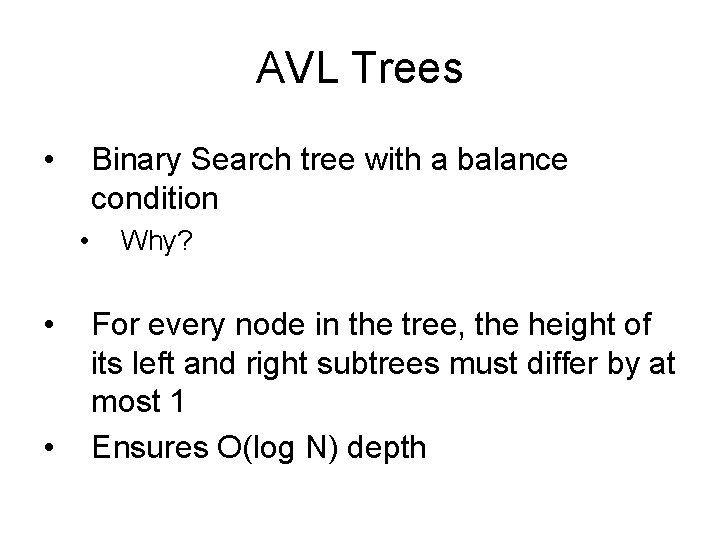 AVL Trees

• Binary Search tree with a balance condition
  • Why?

• For every node in the tree, the height of its left and right subtrees must differ by at most 1
• Ensures O(log N) depth